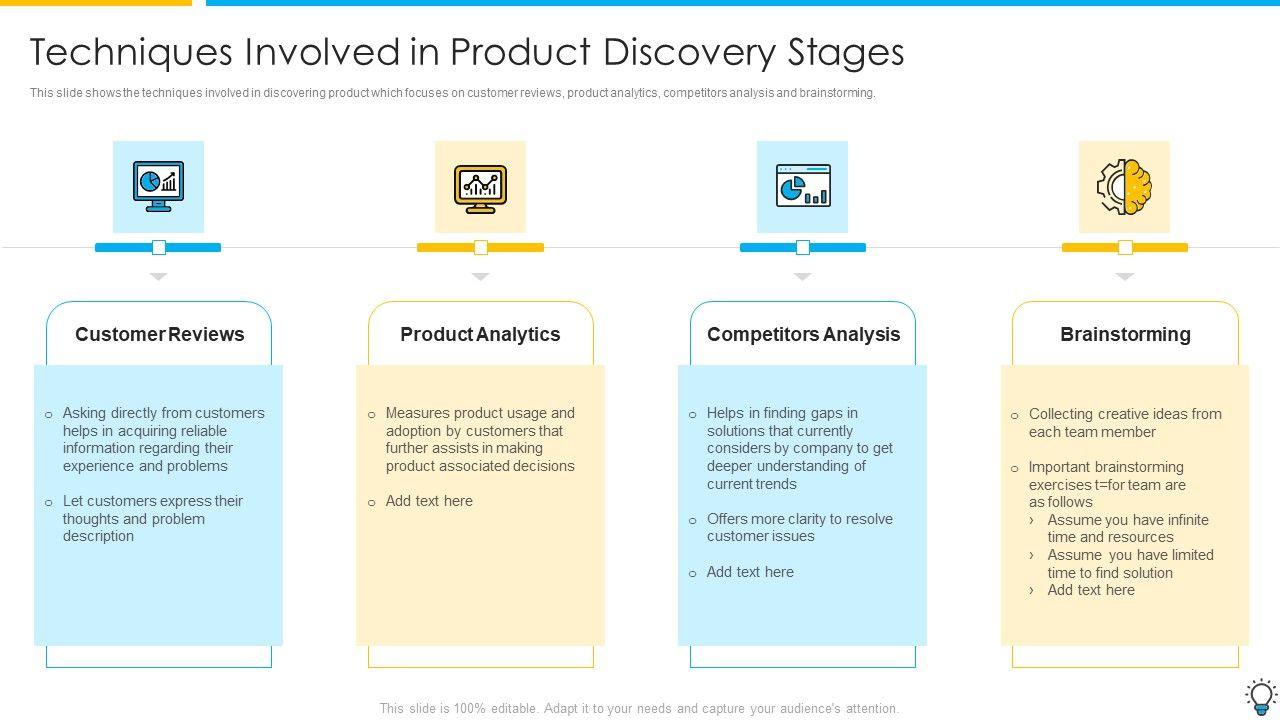 Techniques Involved in Product Discovery Stages

This slide shows the techniques involved in discovering product which focuses on customer reviews, product analytics, competitors analysis and brainstorming.

Customer Reviews

o Asking directly from customers helps in acquiring reliable information regarding their experience and problems

o Let customers express their thoughts and problem description

Product Analytics

o Measures product usage and adoption by customers that further assists in making product associated decisions

o Add text here

Competitors Analysis

o Helps in finding gaps in solutions that currently considers by company to get deeper understanding of current trends

o Offers more clarity to resolve customer issues

o Add text here

Brainstorming

o Collecting creative ideas from each team member

o Important brainstorming exercises t=for team are as follows
› Assume you have infinite time and resources
› Assume you have limited time to find solution
› Add text here

This slide is 100% editable. Adapt it to your needs and capture your audience's attention.